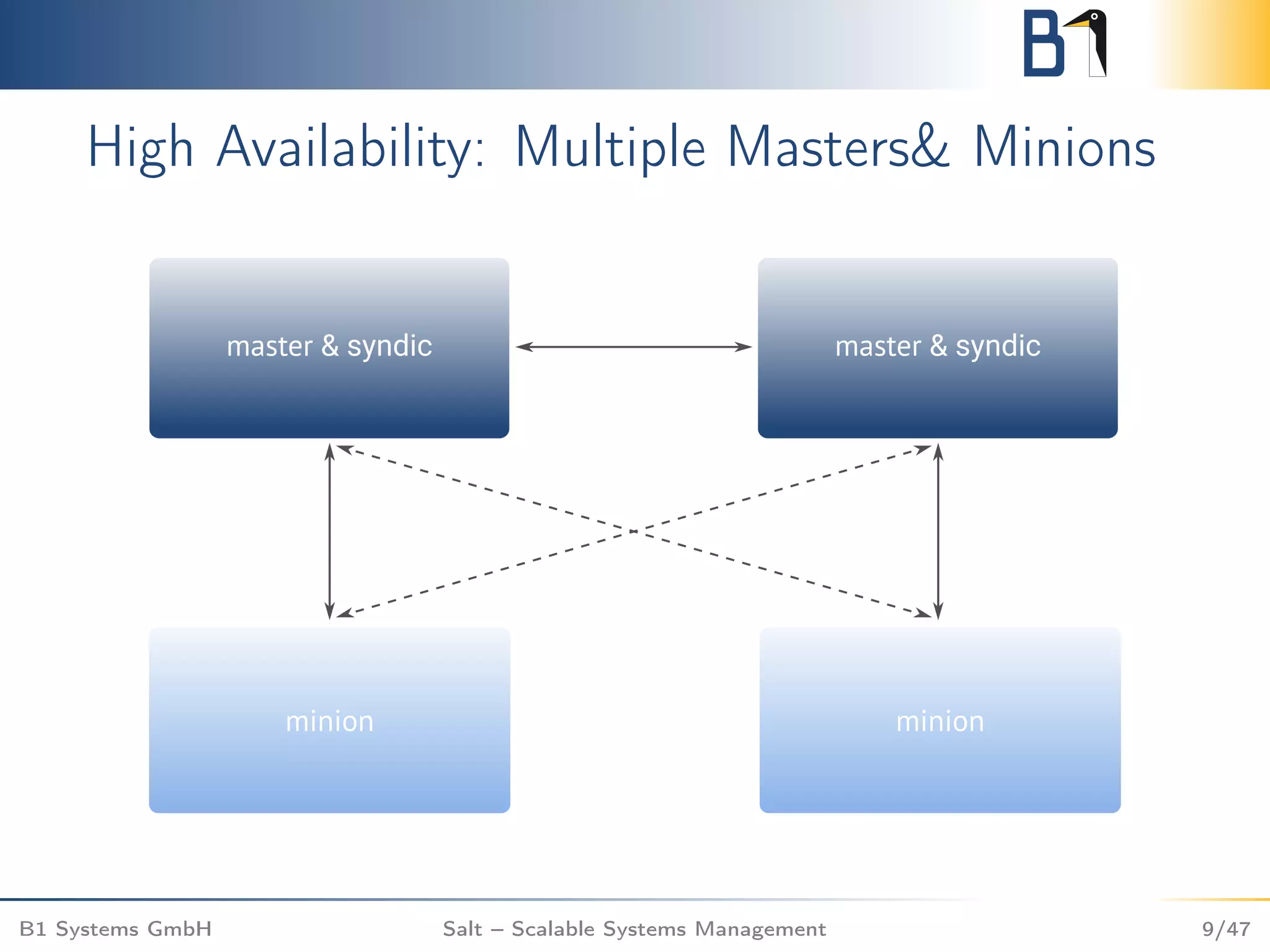 B1

High Availability: Multiple Masters& Minions

master & syndic

master & syndic

minion

minion

B1 Systems GmbH

Salt – Scalable Systems Management

9/47